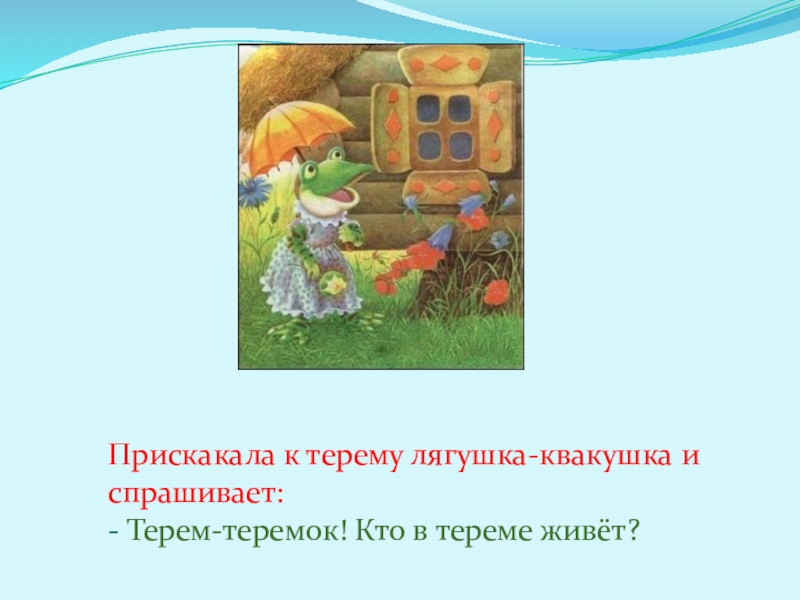 Прискакала к терему лягушка-квакушка и спрашивает:
- Терем-теремок! Кто в тереме живёт?